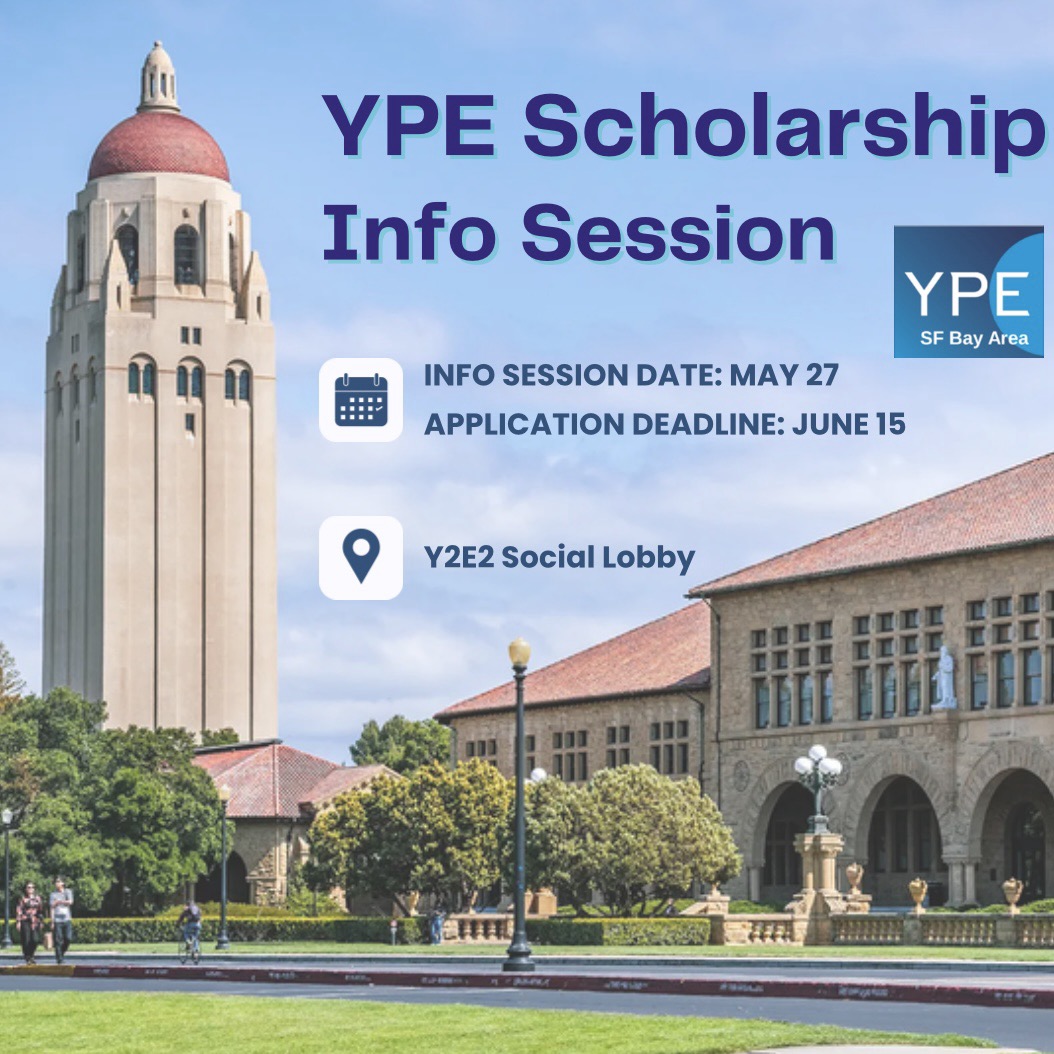 YPE Scholarship Info Session

YPE
SF Bay Area

INFO SESSION DATE: MAY 27
APPLICATION DEADLINE: JUNE 15

Y2E2 Social Lobby